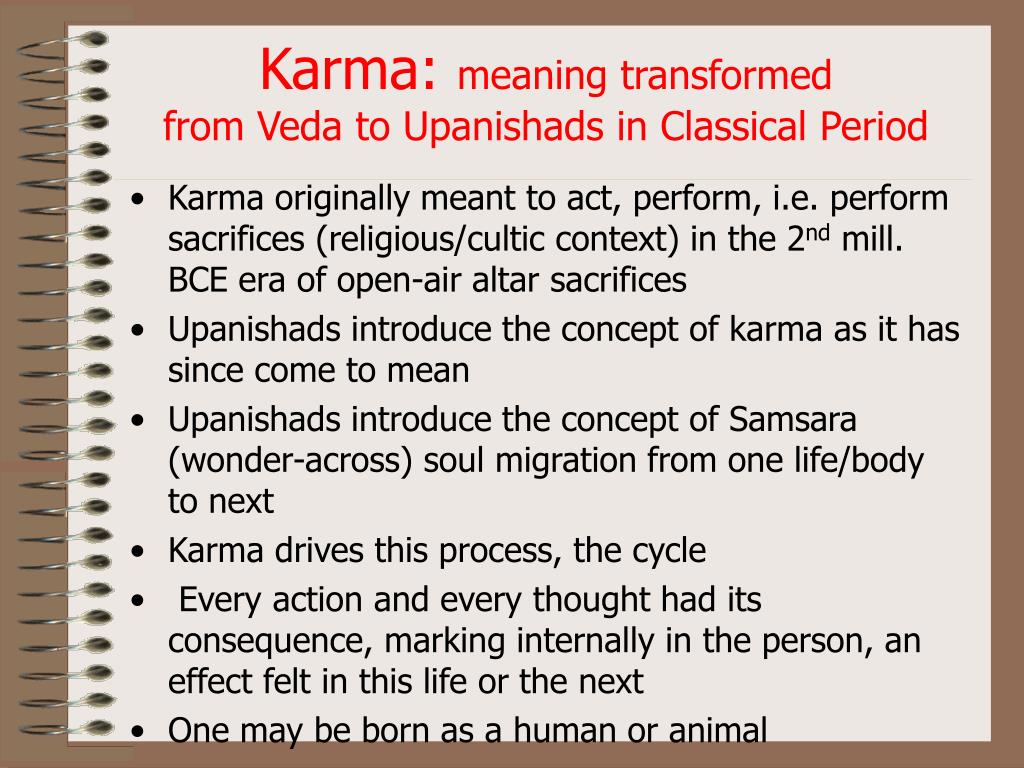 Karma: meaning transformed
from Veda to Upanishads in Classical Period

• Karma originally meant to act, perform, i.e. perform sacrifices (religious/cultic context) in the 2$^{nd}$ mill. BCE era of open-air altar sacrifices
• Upanishads introduce the concept of karma as it has since come to mean
• Upanishads introduce the concept of Samsara (wonder-across) soul migration from one life/body to next
• Karma drives this process, the cycle
• Every action and every thought had its consequence, marking internally in the person, an effect felt in this life or the next
• One may be born as a human or animal